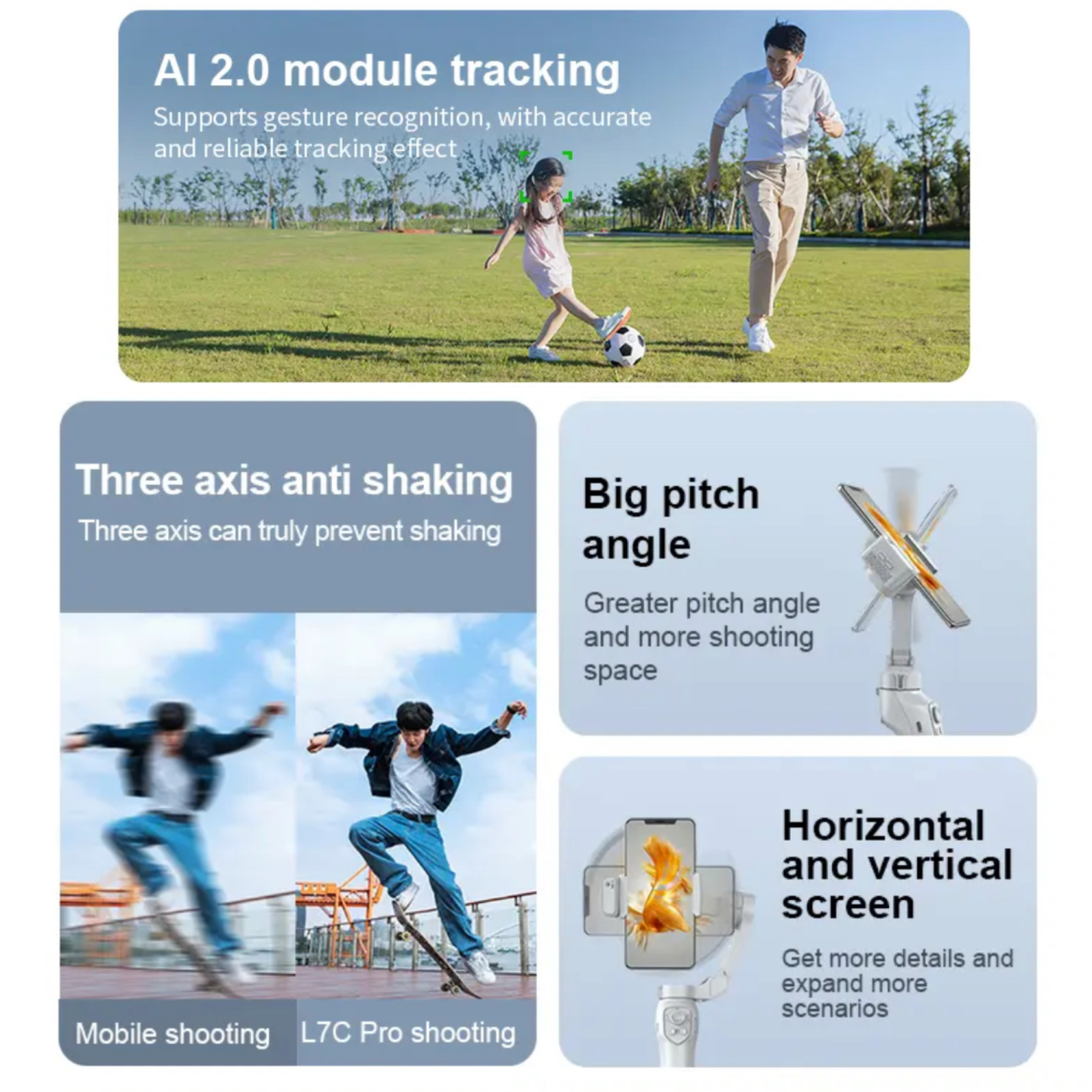 AI 2.0 module tracking

Supports gesture recognition, with accurate and reliable tracking effect

Three axis anti shaking

Three axis can truly prevent shaking

Mobile shooting

L7C Pro shooting

Big pitch angle

Greater pitch angle and more shooting space

Horizontal and vertical screen

Get more details and expand more scenarios